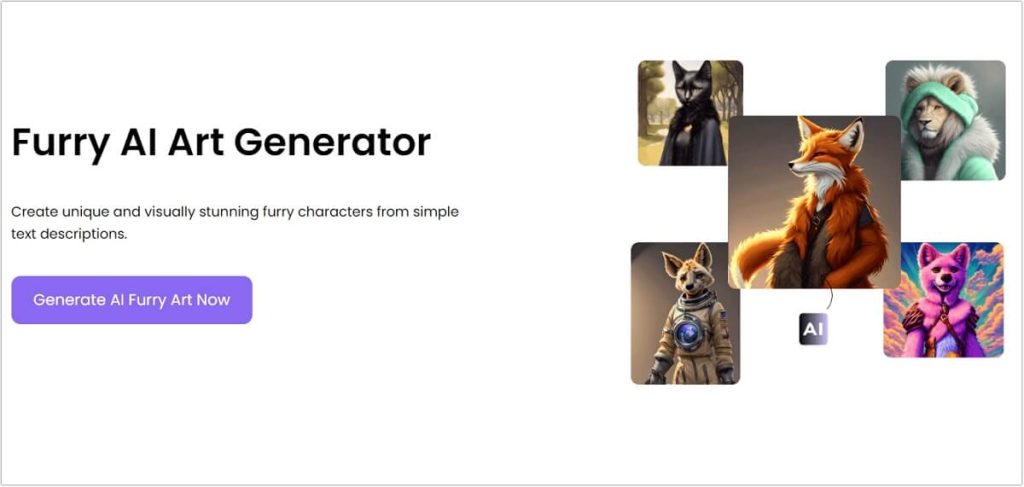 Furry AI Art Generator

Create unique and visually stunning furry characters from simple text descriptions.

Generate AI Furry Art Now

AI